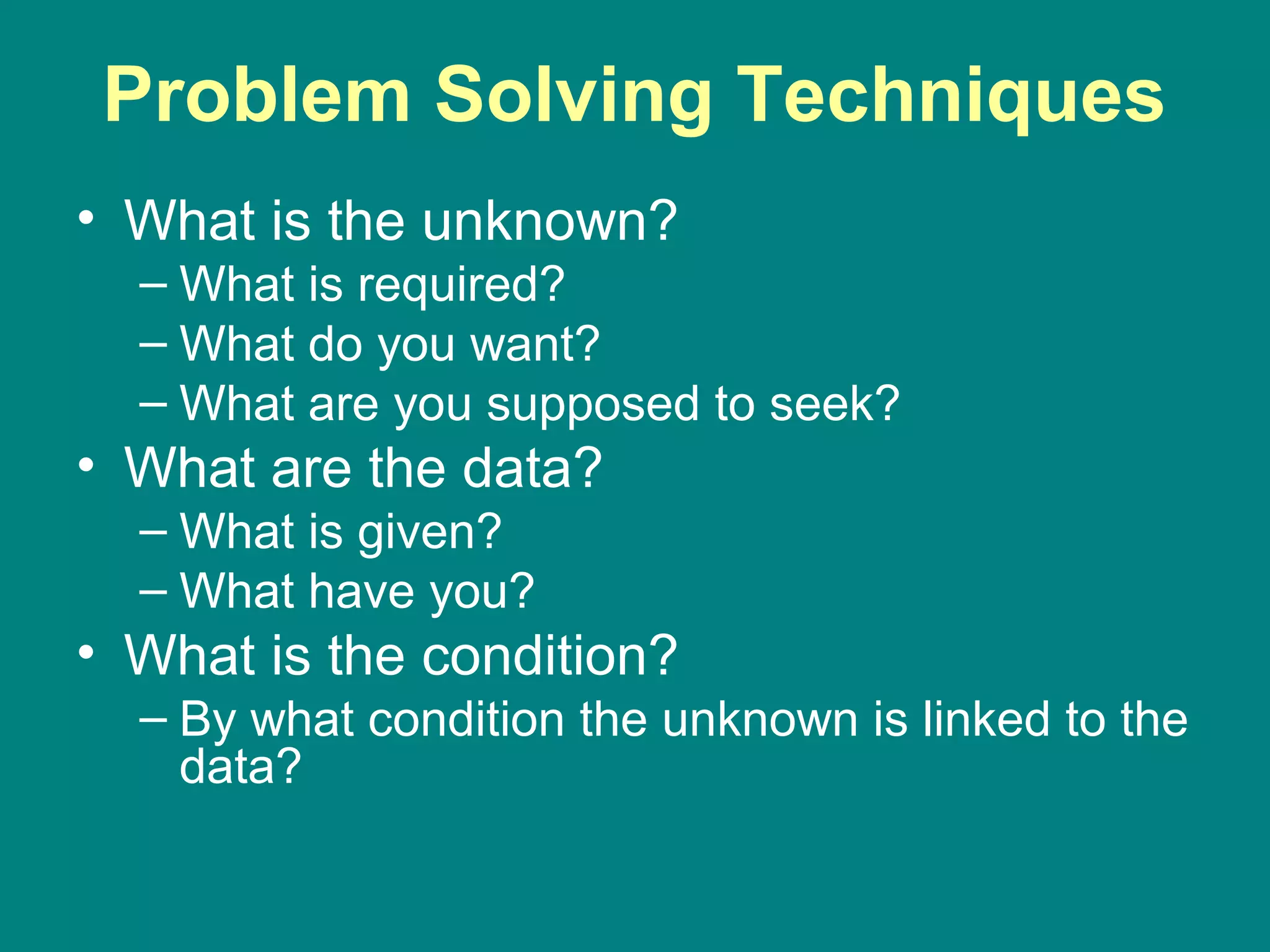 Problem Solving Techniques

• What is the unknown?
  – What is required?
  – What do you want?
  – What are you supposed to seek?
• What are the data?
  – What is given?
  – What have you?
• What is the condition?
  – By what condition the unknown is linked to the data?